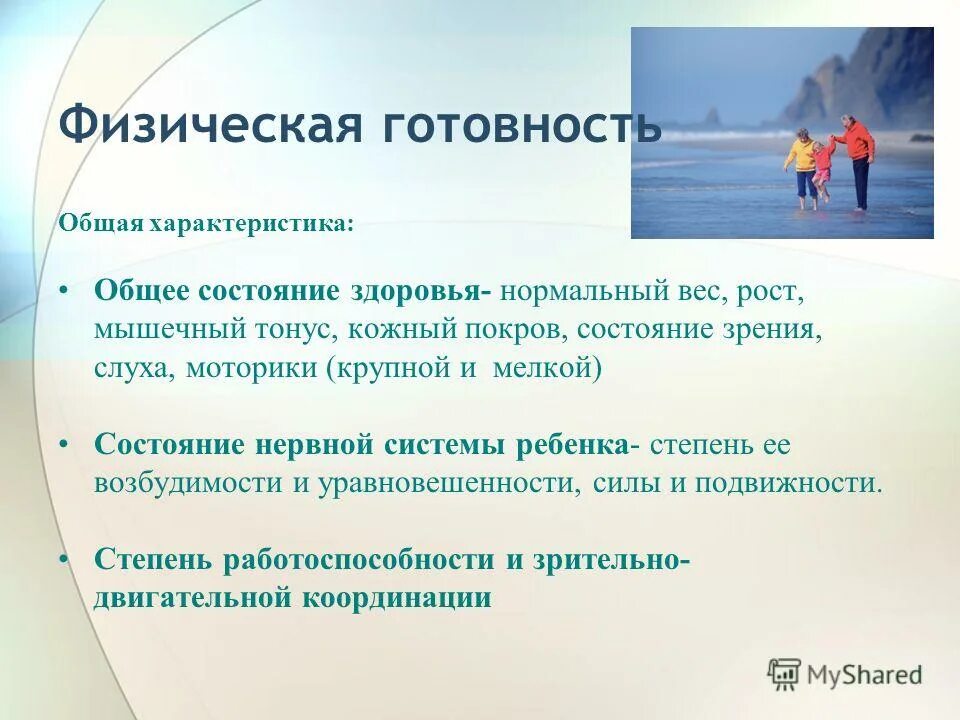 Физическая готовность

Общая характеристика:

• Общее состояние здоровья- нормальный вес, рост, мышечный тонус, кожный покров, состояние зрения, слуха, моторики (крупной и мелкой)

• Состояние нервной системы ребенка- степень ее возбудимости и уравновешенности, силы и подвижности.

• Степень работоспособности и зрительно-двигательной координации

MyShared